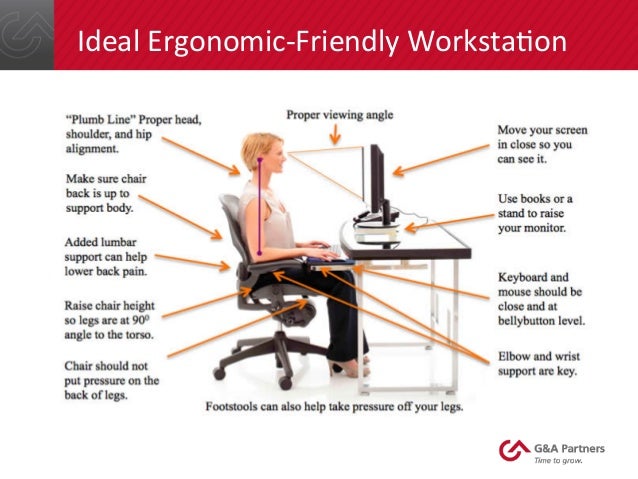 Ideal Ergonomic-Friendly Workstation

"Plumb Line" Proper head, shoulder, and hip alignment.

Make sure chair back is up to support body.

Added lumbar support can help lower back pain.

Raise chair height so legs are at $90^0$ angle to the torso.

Chair should not put pressure on the back of legs.

Proper viewing angle

Move your screen in close so you can see it.

Use books or a stand to raise your monitor.

Keyboard and mouse should be close and at bellybutton level.

Elbow and wrist support are key.

Footstools can also help take pressure off your legs.

G&A Partners
Time to grow.